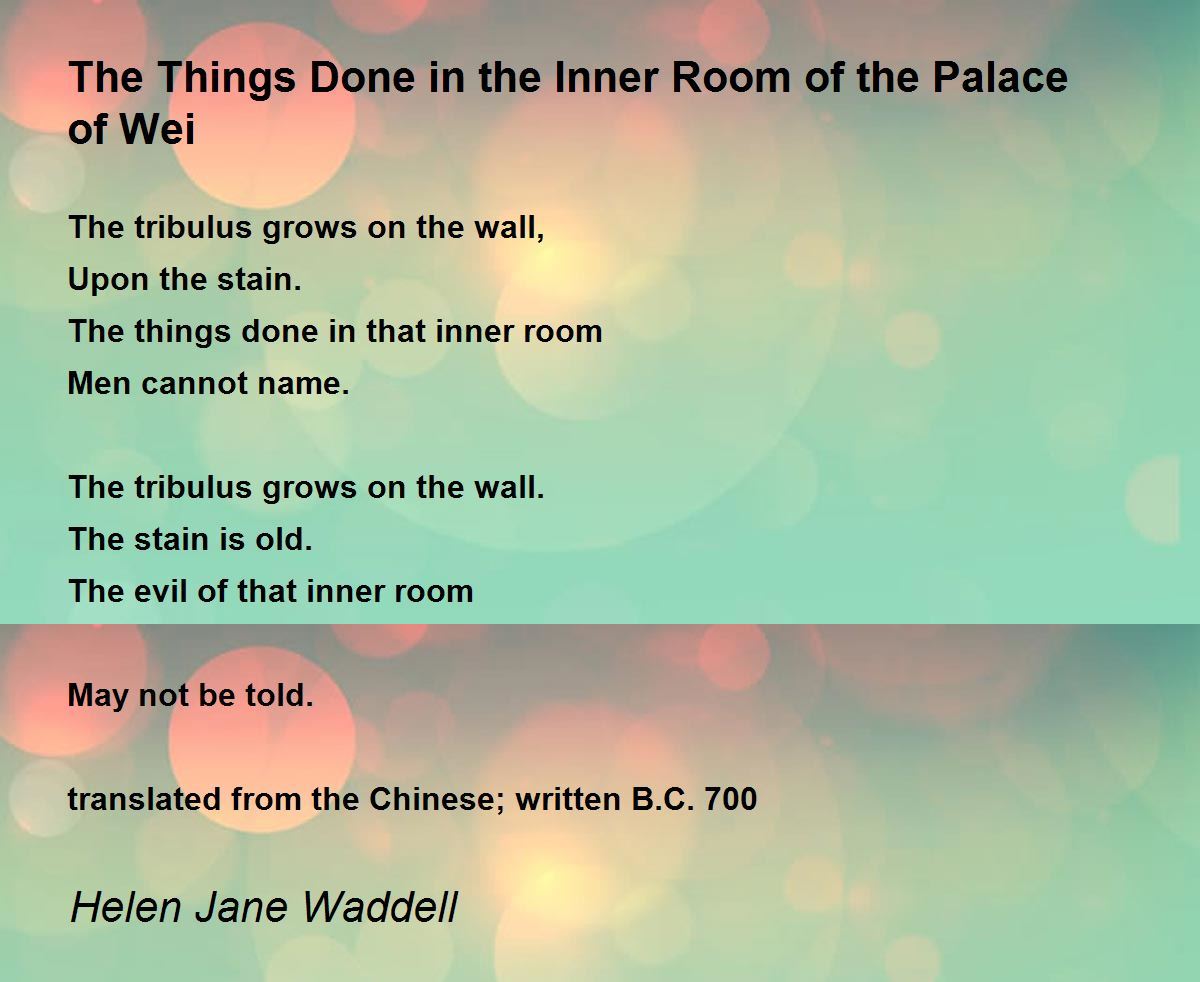 The Things Done in the Inner Room of the Palace of Wei

The tribulus grows on the wall,
Upon the stain.
The things done in that inner room
Men cannot name.

The tribulus grows on the wall.
The stain is old.
The evil of that inner room
May not be told.

translated from the Chinese; written B.C. 700

Helen Jane Waddell